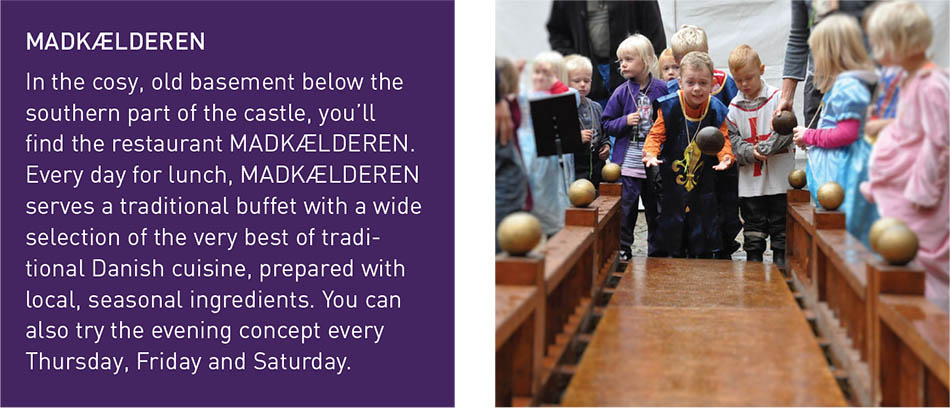 MADKÆLDEREN

In the cosy, old basement below the southern part of the castle, you'll find the restaurant MADKÆLDEREN. Every day for lunch, MADKÆLDEREN serves a traditional buffet with a wide selection of the very best of traditional Danish cuisine, prepared with local, seasonal ingredients. You can also try the evening concept every Thursday, Friday and Saturday.